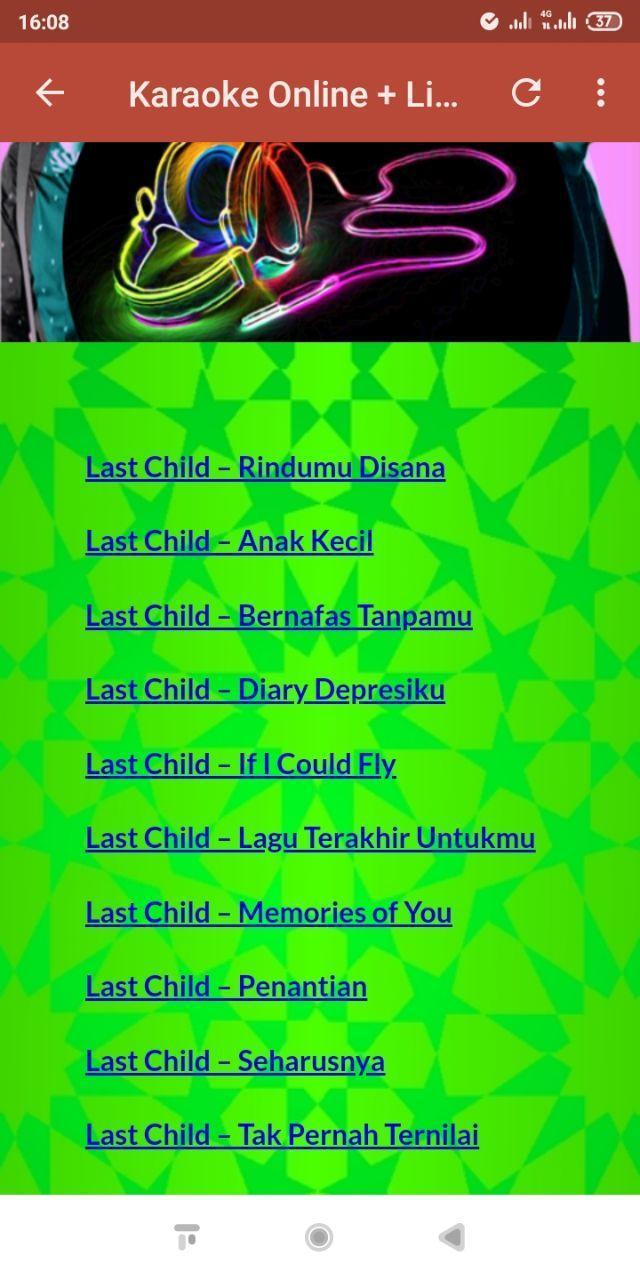 16:08

4G

37

Karaoke Online + Li...

Last Child – Rindumu Disana

Last Child – Anak Kecil

Last Child – Bernafas Tanpamu

Last Child – Diary Depresiku

Last Child – If I Could Fly

Last Child – Lagu Terakhir Untukmu

Last Child – Memories of You

Last Child – Penantian

Last Child – Seharusnya

Last Child – Tak Pernah Ternilai